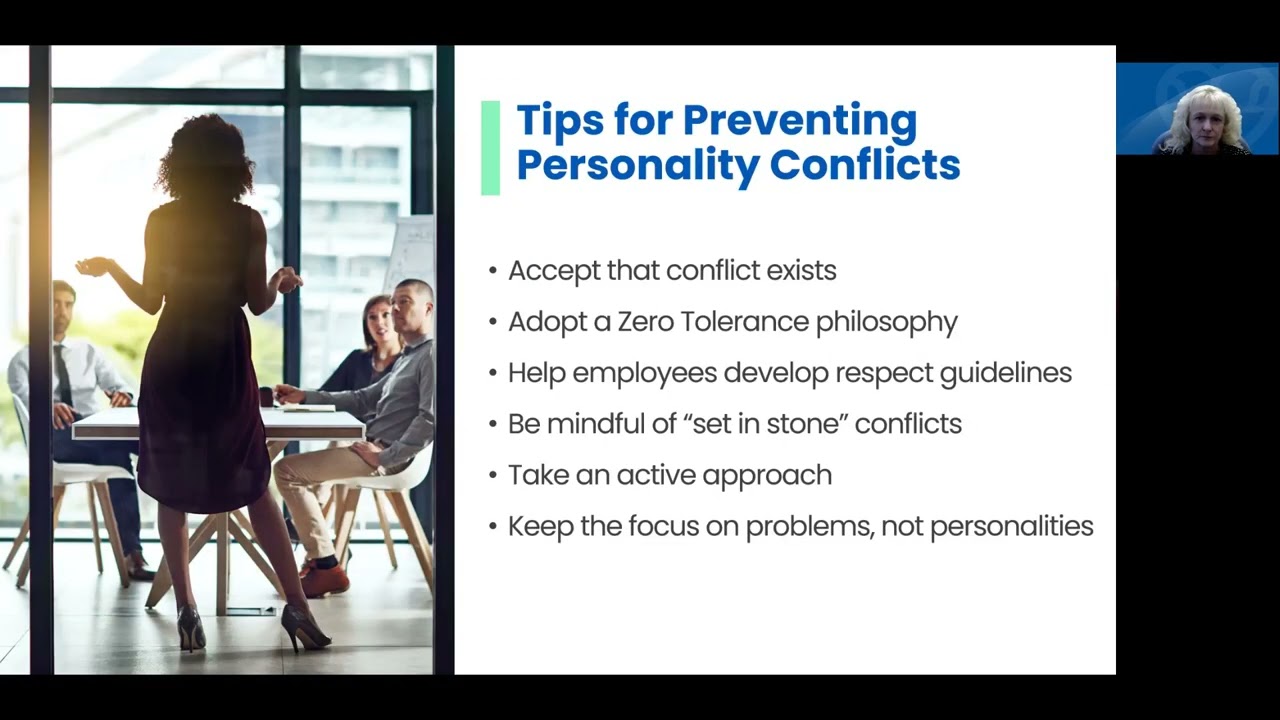 Tips for Preventing Personality Conflicts

• Accept that conflict exists
• Adopt a Zero Tolerance philosophy
• Help employees develop respect guidelines
• Be mindful of "set in stone" conflicts
• Take an active approach
• Keep the focus on problems, not personalities